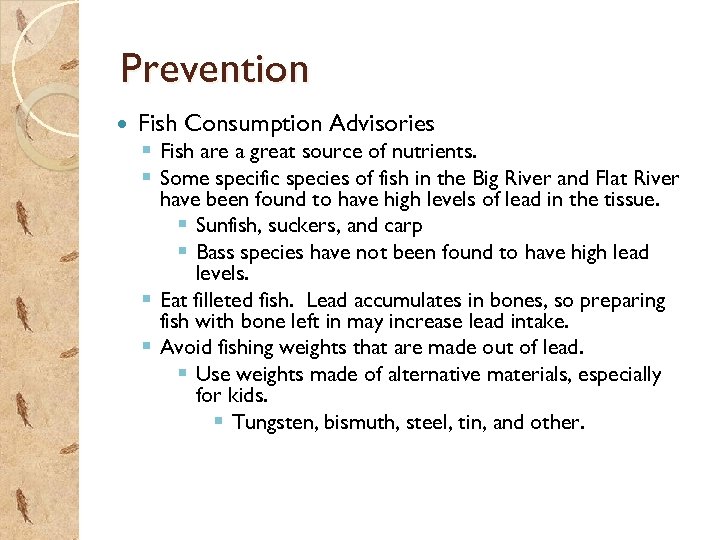 Prevention

- Fish Consumption Advisories
  - Fish are a great source of nutrients.
  - Some specific species of fish in the Big River and Flat River have been found to have high levels of lead in the tissue.
    - Sunfish, suckers, and carp
    - Bass species have not been found to have high lead levels.
  - Eat filleted fish. Lead accumulates in bones, so preparing fish with bone left in may increase lead intake.
  - Avoid fishing weights that are made out of lead.
    - Use weights made of alternative materials, especially for kids.
      - Tungsten, bismuth, steel, tin, and other.